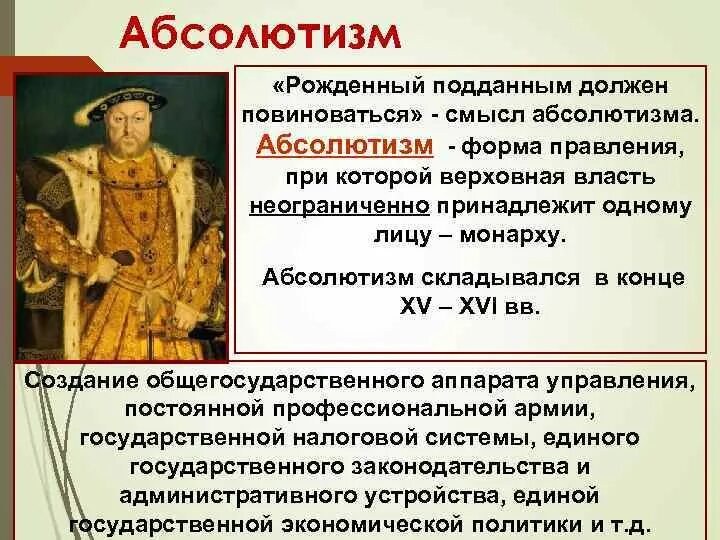 Абсолютизм

«Рожденный подданным должен повиноваться» - смысл абсолютизма. Абсолютизм - форма правления, при которой верховная власть неограниченно принадлежит одному лицу – монарху.

Абсолютизм складывался в конце XV – XVI вв.

Создание общегосударственного аппарата управления, постоянной профессиональной армии, государственной налоговой системы, единого государственного законодательства и административного устройства, единой государственной экономической политики и т.д.